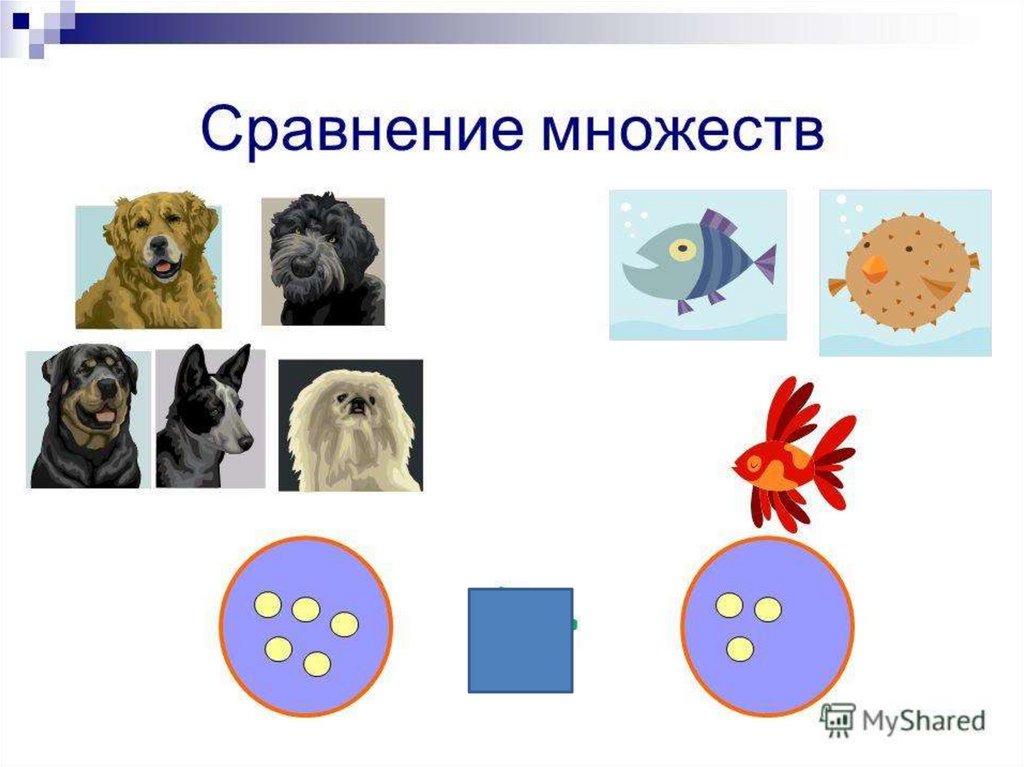 Сравнение множеств

MyShared